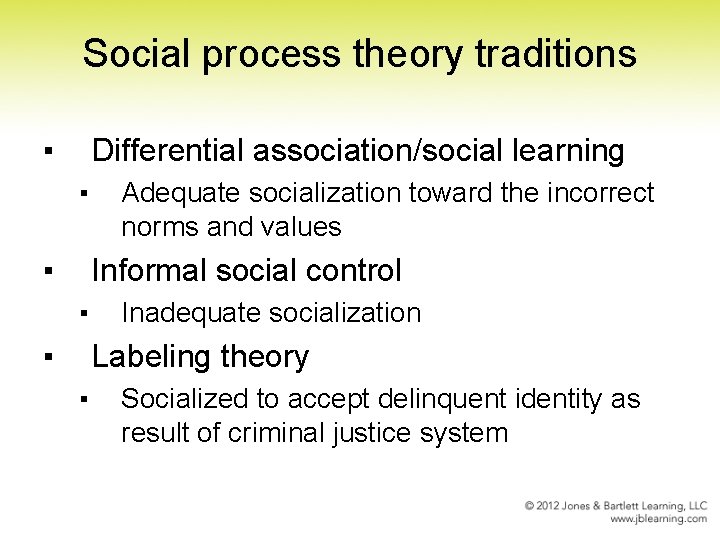 Social process theory traditions

▪ Differential association/social learning
 ▪ Adequate socialization toward the incorrect norms and values
▪ Informal social control
 ▪ Inadequate socialization
▪ Labeling theory
 ▪ Socialized to accept delinquent identity as result of criminal justice system

© 2012 Jones & Bartlett Learning, LLC
www.jblearning.com